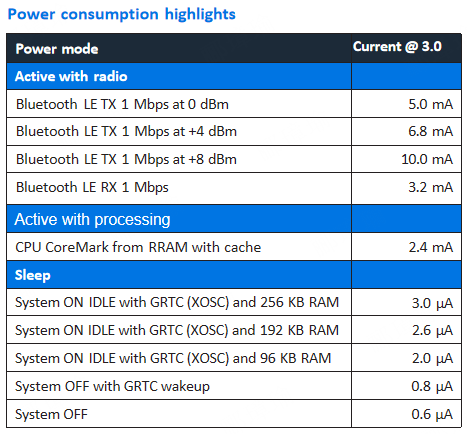 Power consumption highlights

| Power mode | Current @ 3.0 |
|---|---|
| Active with radio | |
| Bluetooth LE TX 1 Mbps at 0 dBm | 5.0 mA |
| Bluetooth LE TX 1 Mbps at +4 dBm | 6.8 mA |
| Bluetooth LE TX 1 Mbps at +8 dBm | 10.0 mA |
| Bluetooth LE RX 1 Mbps | 3.2 mA |
| Active with processing | |
| CPU CoreMark from RRAM with cache | 2.4 mA |
| Sleep | |
| System ON IDLE with GRTC (XOSC) and 256 KB RAM | 3.0 µA |
| System ON IDLE with GRTC (XOSC) and 192 KB RAM | 2.6 µA |
| System ON IDLE with GRTC (XOSC) and 96 KB RAM | 2.0 µA |
| System OFF with GRTC wakeup | 0.8 µA |
| System OFF | 0.6 µA |